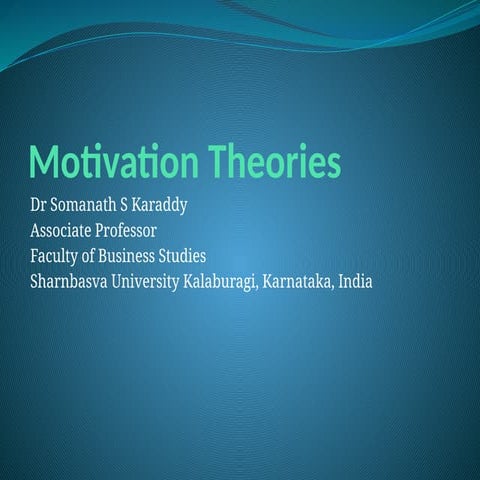 Motivation Theories

Dr Somanath S Karaddy
Associate Professor
Faculty of Business Studies
Sharnbasva University Kalaburagi, Karnataka, India